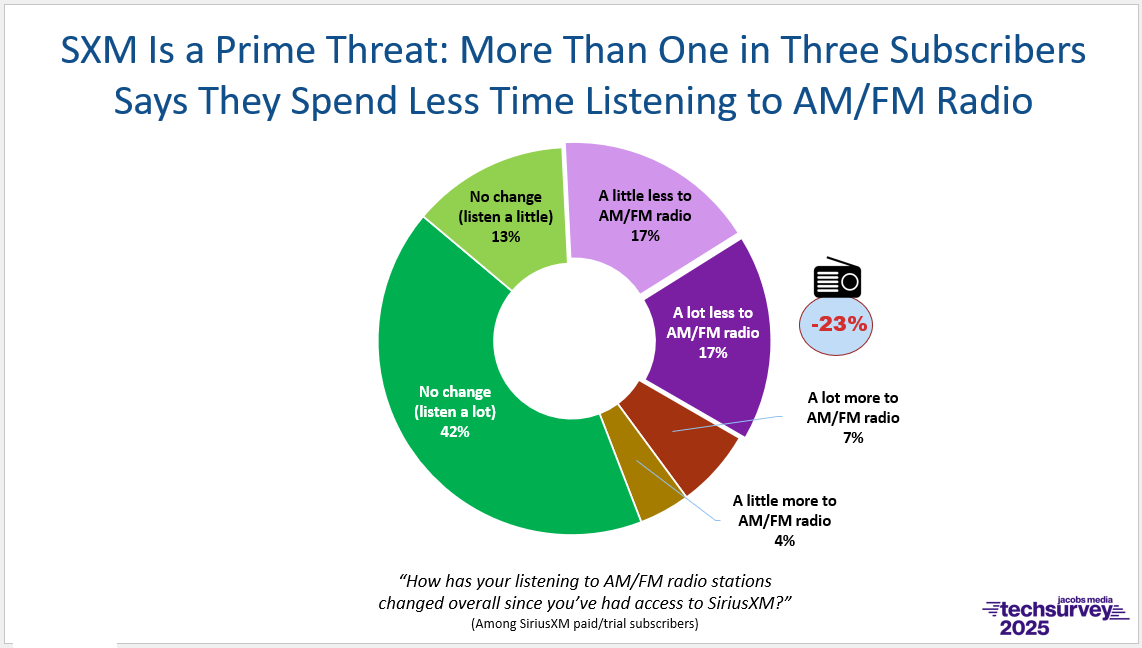 SXM Is a Prime Threat: More Than One in Three Subscribers Says They Spend Less Time Listening to AM/FM Radio

No change (listen a little) 13%

A little less to AM/FM radio 17%

A lot less to AM/FM radio 17%

-23%

A lot more to AM/FM radio 7%

A little more to AM/FM radio 4%

No change (listen a lot) 42%

"How has your listening to AM/FM radio stations changed overall since you've had access to SiriusXM?"
(Among SiriusXM paid/trial subscribers)

jacobs media
techsurvey
2025